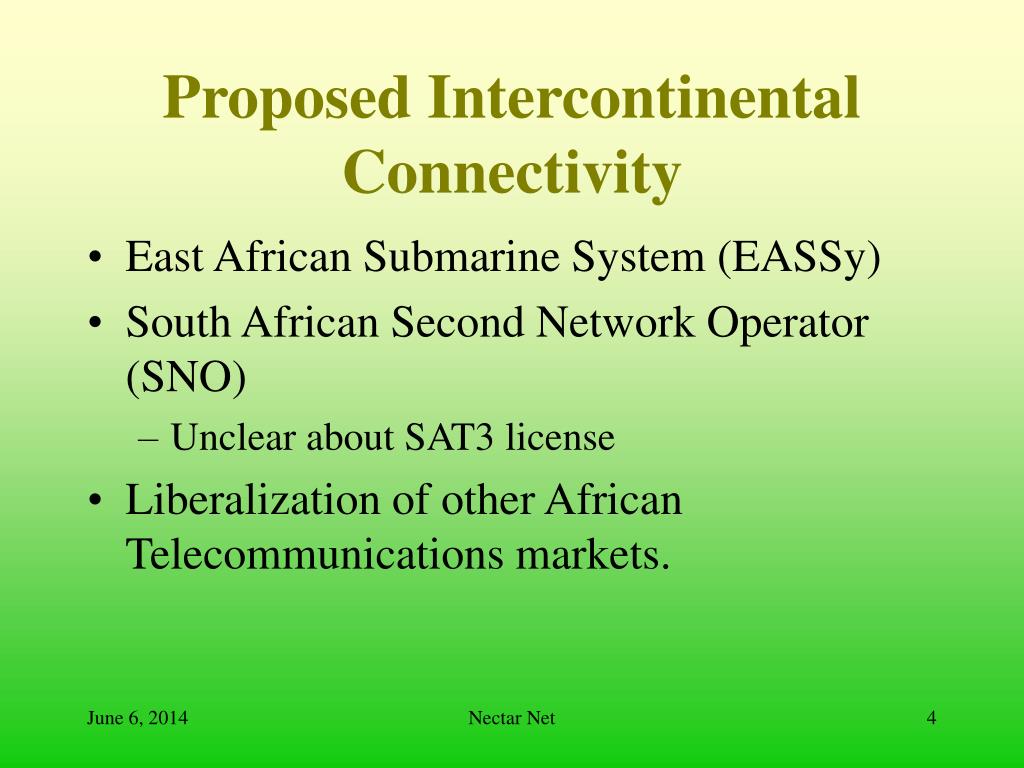 Proposed Intercontinental Connectivity

• East African Submarine System (EASSy)
• South African Second Network Operator (SNO)
– Unclear about SAT3 license
• Liberalization of other African Telecommunications markets.

June 6, 2014
Nectar Net
4